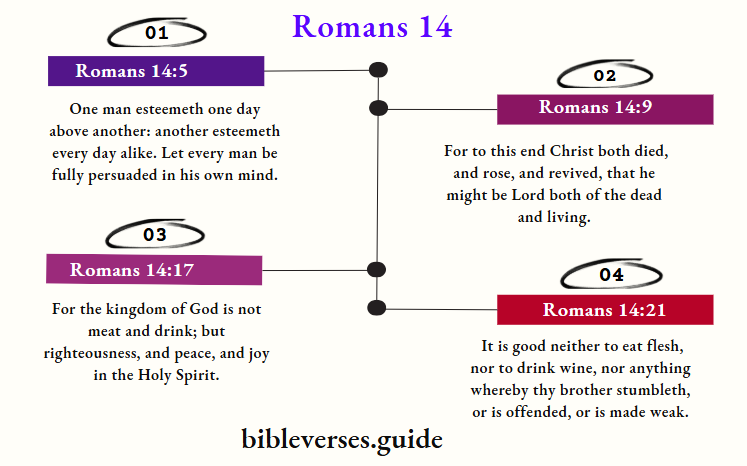 Romans 14

01

Romans 14:5

One man esteemeth one day above another: another esteemeth every day alike. Let every man be fully persuaded in his own mind.

02

Romans 14:9

For to this end Christ both died, and rose, and revived, that he might be Lord both of the dead and living.

03

Romans 14:17

For the kingdom of God is not meat and drink; but righteousness, and peace, and joy in the Holy Spirit.

04

Romans 14:21

It is good neither to eat flesh, nor to drink wine, nor anything whereby thy brother stumbleth, or is offended, or is made weak.

bibleverses.guide